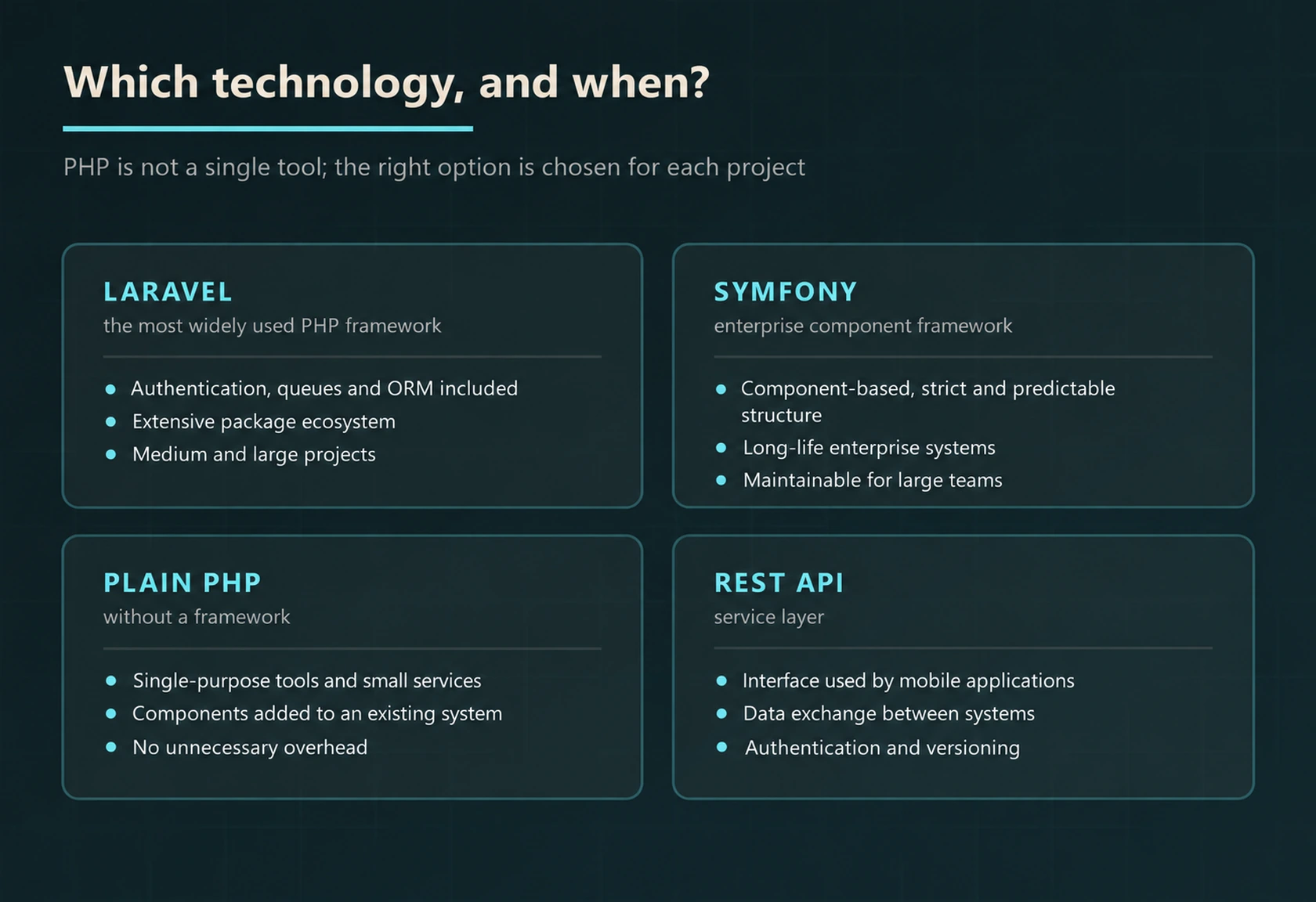 Which technology, and when?

PHP is not a single tool; the right option is chosen for each project

LARAVEL
the most widely used PHP framework

• Authentication, queues and ORM included
• Extensive package ecosystem
• Medium and large projects

SYMFONY
enterprise component framework

• Component-based, strict and predictable structure
• Long-life enterprise systems
• Maintainable for large teams

PLAIN PHP
without a framework

• Single-purpose tools and small services
• Components added to an existing system
• No unnecessary overhead

REST API
service layer

• Interface used by mobile applications
• Data exchange between systems
• Authentication and versioning